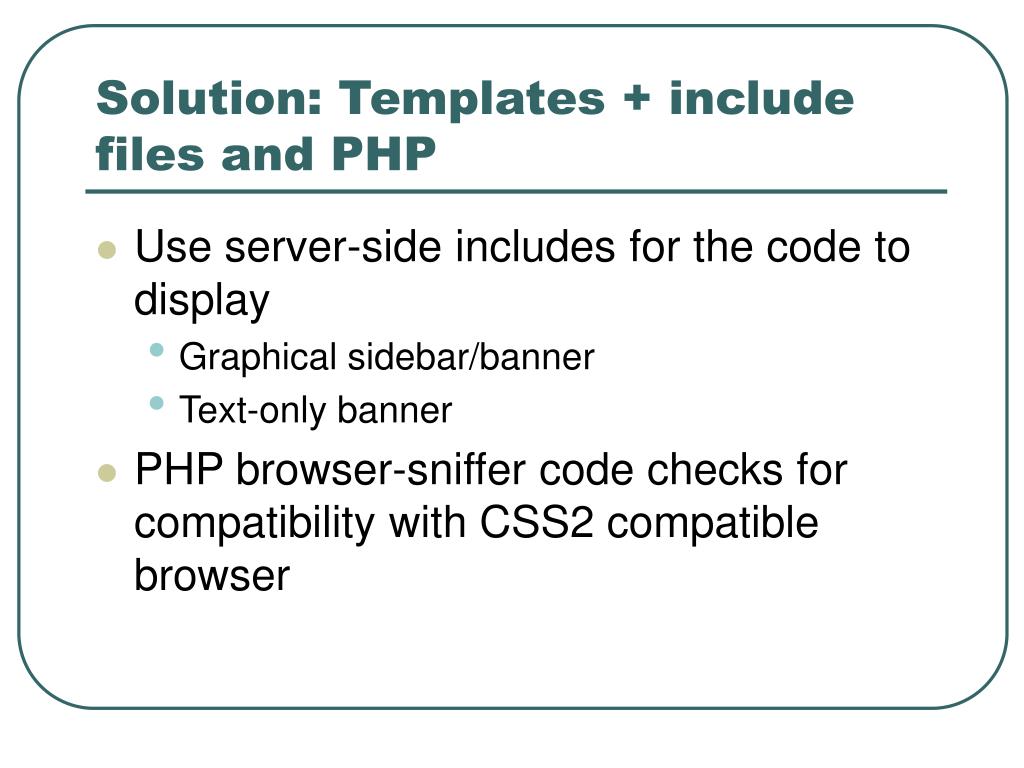 Solution: Templates + include files and PHP

- Use server-side includes for the code to display
  - Graphical sidebar/banner
  - Text-only banner
- PHP browser-sniffer code checks for compatibility with CSS2 compatible browser